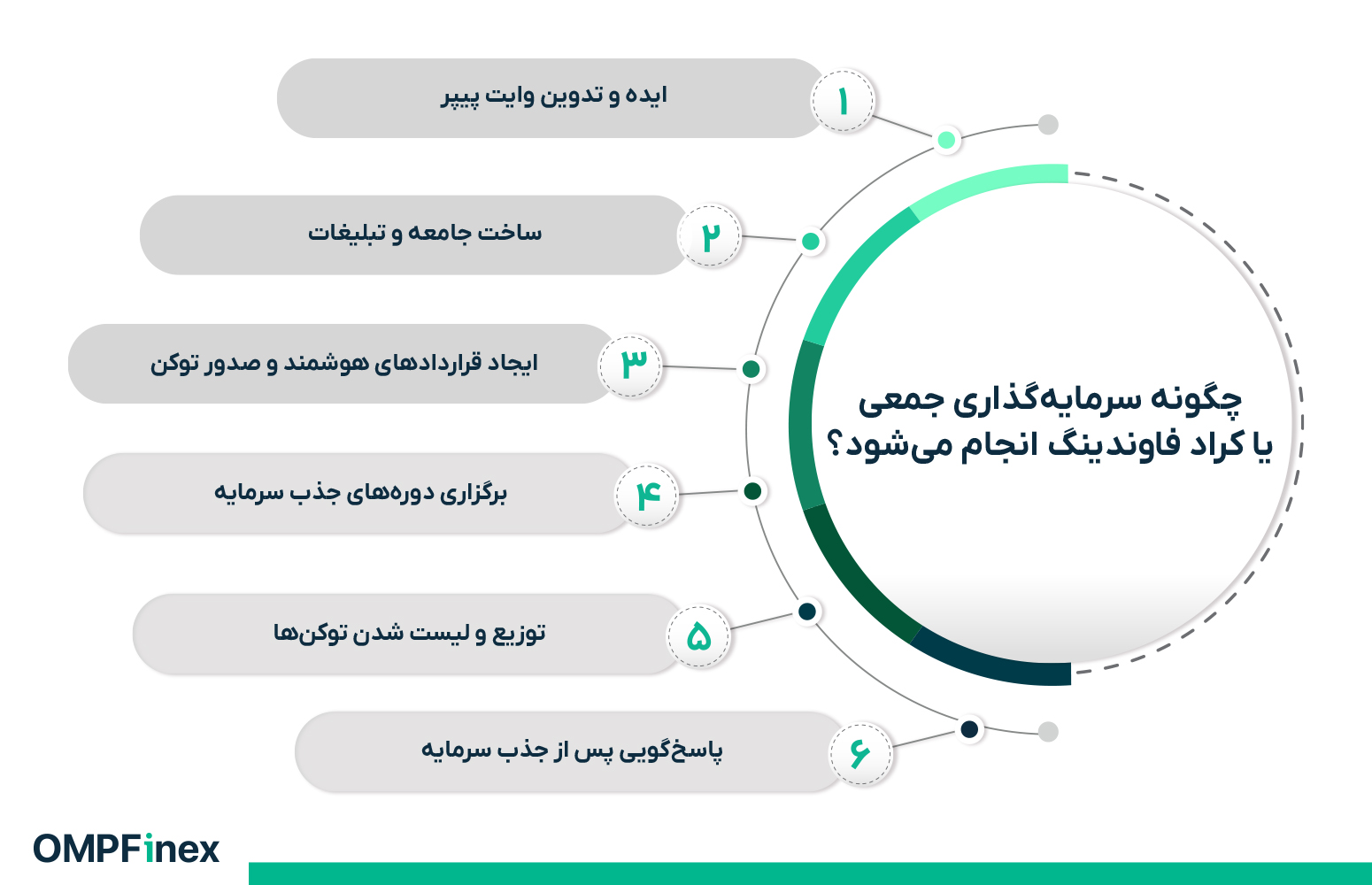 چگونه سرمایه‌گذاری جمعی یا کراد فاوندینگ انجام می‌شود؟

۱ ایده و تدوین وایت پیپر

۲ ساخت جامعه و تبلیغات

۳ ایجاد قراردادهای هوشمند و صدور توکن

۴ برگزاری دوره‌های جذب سرمایه

۵ توزیع و لیست شدن توکن‌ها

۶ پاسخ‌گویی پس از جذب سرمایه

OMPFinex